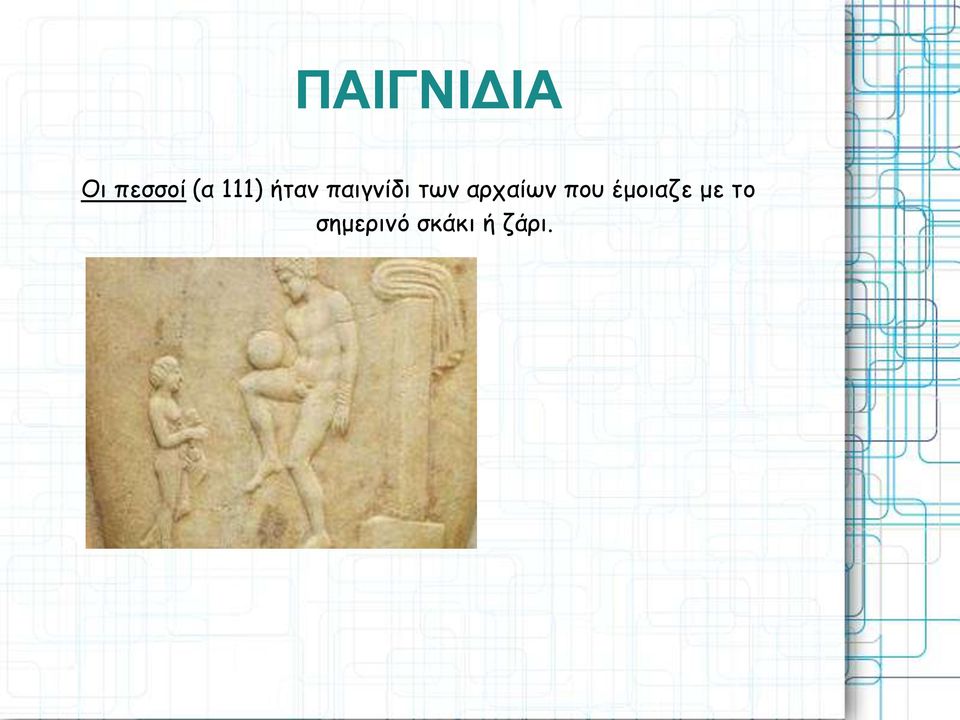 ΠΑΙΓΝΙΔΙΑ

Οι πεσσοί (α 111) ήταν παιγνίδι των αρχαίων που έμοιαζε με το σημερινό σκάκι ή ζάρι.